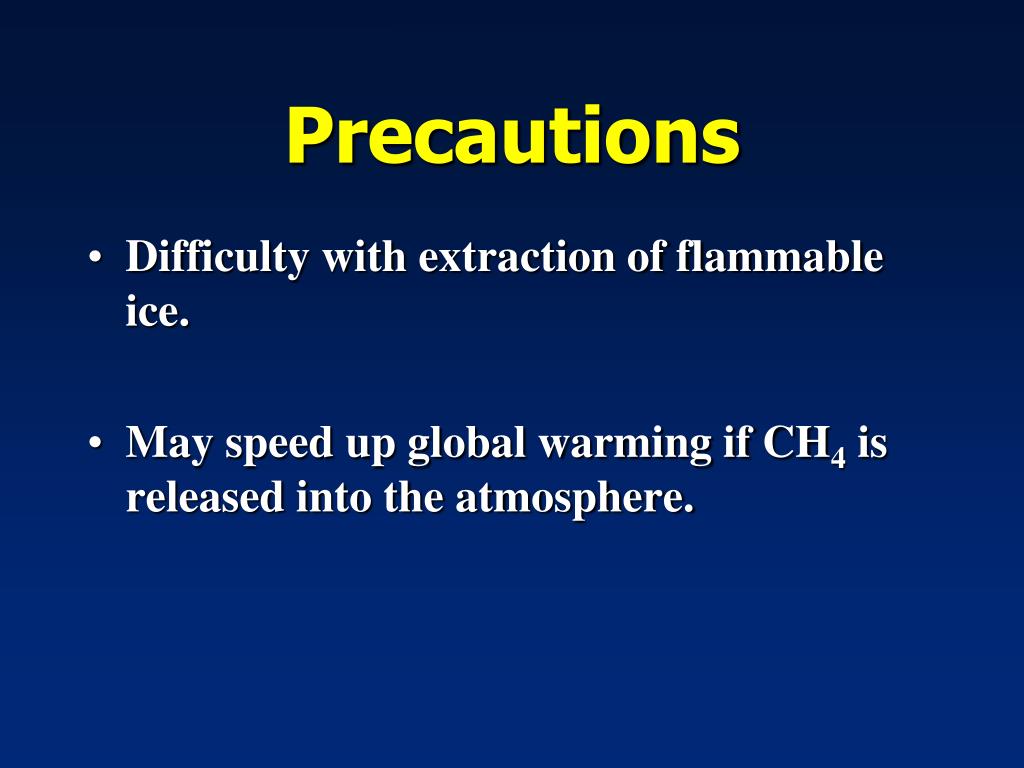 Precautions

• Difficulty with extraction of flammable ice.

• May speed up global warming if $CH_4$ is released into the atmosphere.